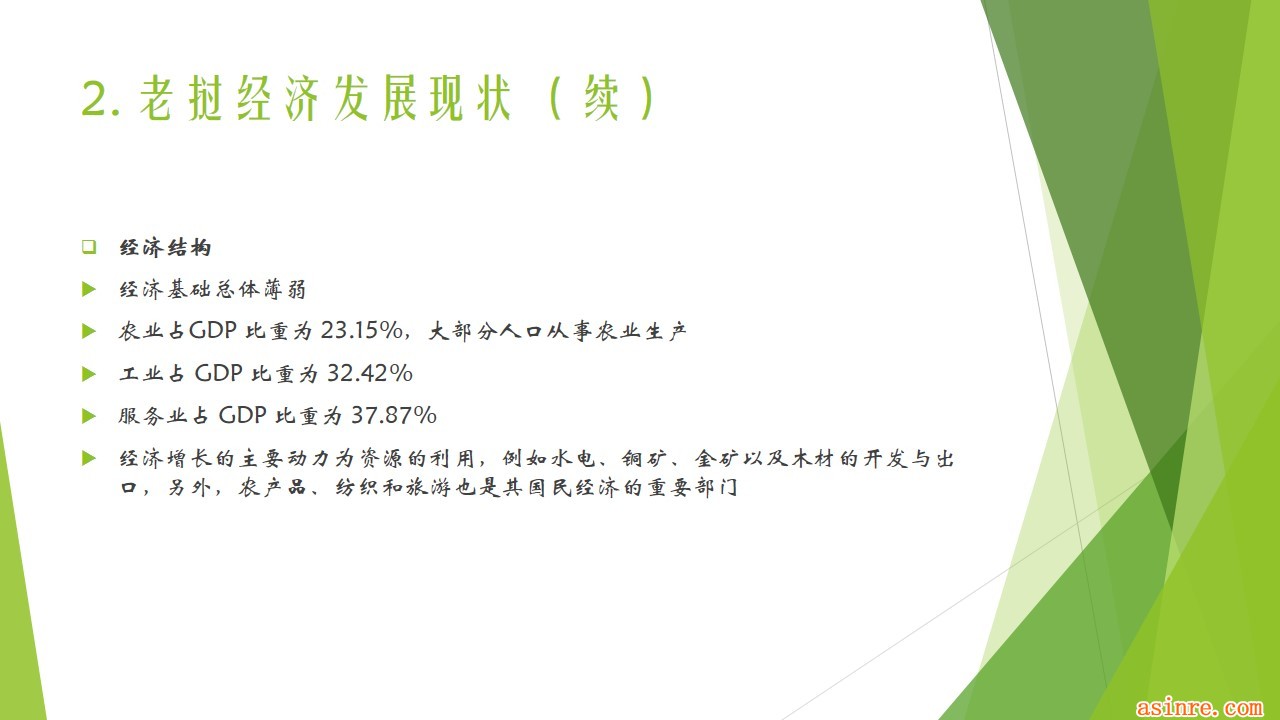 2. 老挝经济发展现状（续）

经济结构

经济基础总体薄弱

农业占GDP 比重为 23.15%，大部分人口从事农业生产

工业占 GDP 比重为 32.42%

服务业占 GDP 比重为 37.87%

经济增长的主要动力为资源的利用，例如水电、铜矿、金矿以及木材的开发与出口，另外，农产品、纺织和旅游也是其国民经济的重要部门

asinre.com